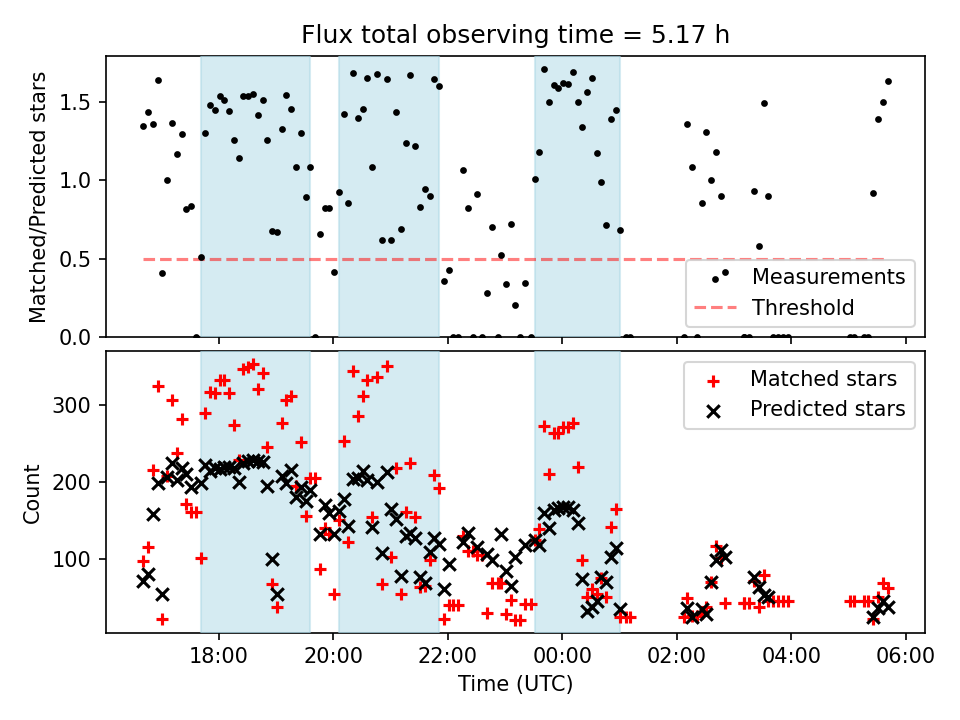 Flux total observing time = 5.17 h

Matched/Predicted stars

1.5
1.0
0.5
0.0

Measurements
Threshold

Count

300
200
100

Matched stars
Predicted stars

18:00
20:00
22:00
00:00
02:00
04:00
06:00

Time (UTC)